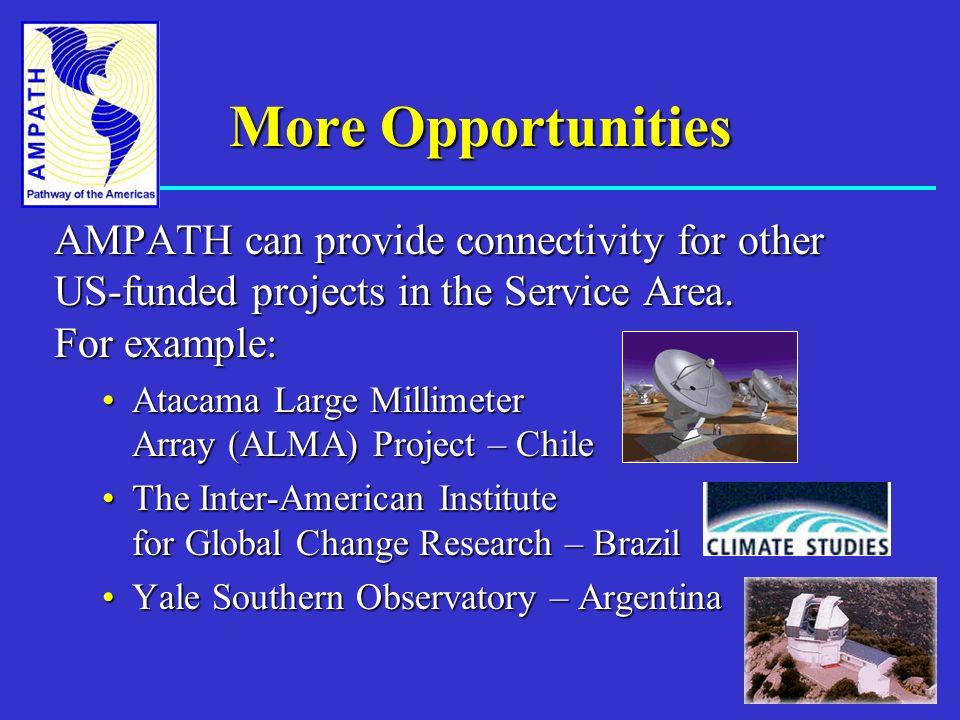 AMPATH
Pathway of the Americas

More Opportunities

AMPATH can provide connectivity for other US-funded projects in the Service Area.
For example:

• Atacama Large Millimeter Array (ALMA) Project – Chile

• The Inter-American Institute for Global Change Research – Brazil

CLIMATE STUDIES

• Yale Southern Observatory – Argentina